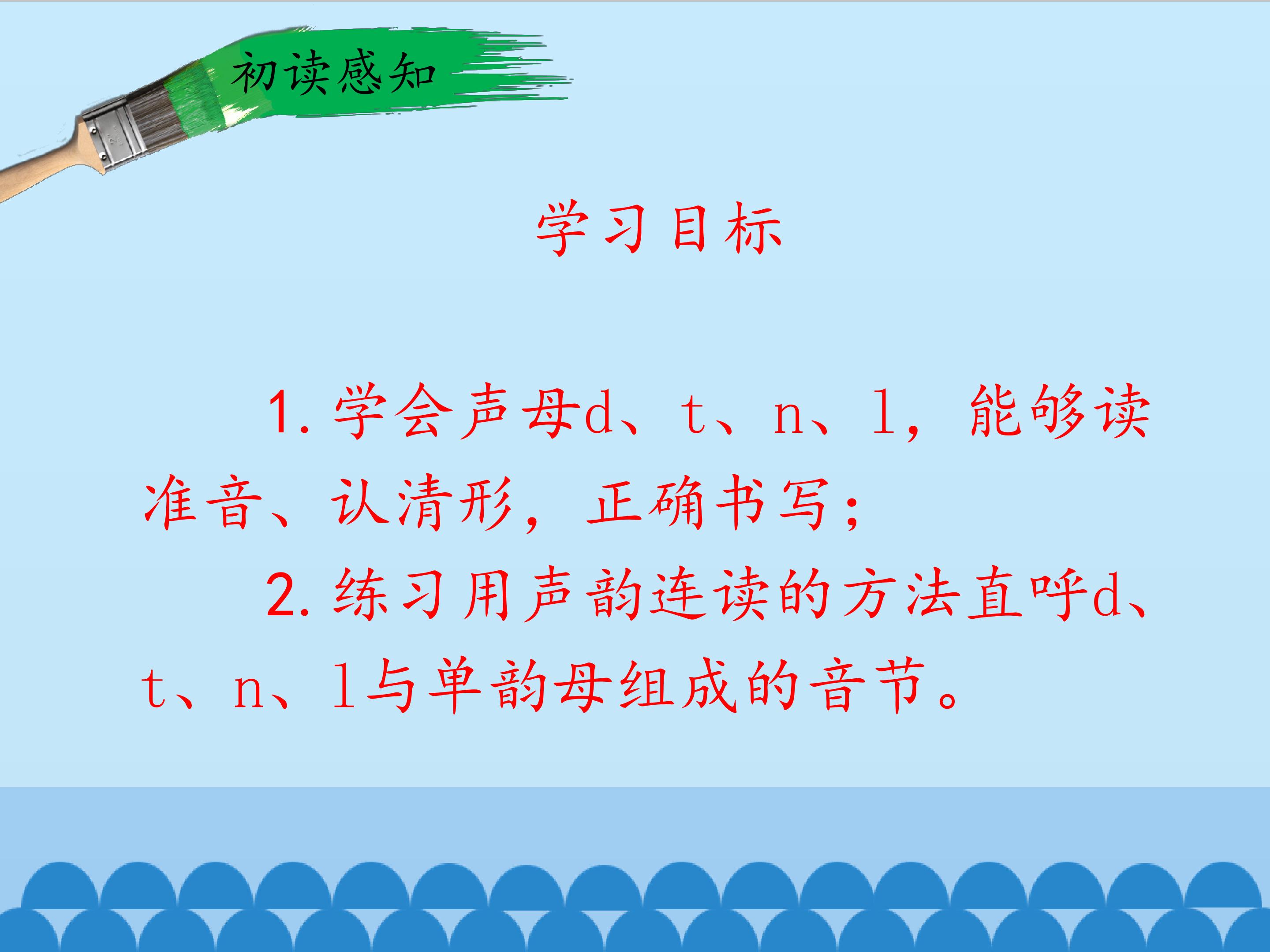 初读感知

学习目标

1.学会声母d、t、n、l，能够读准音、认清形，正确书写；

2.练习用声韵连读的方法直呼d、t、n、l与单韵母组成的音节。